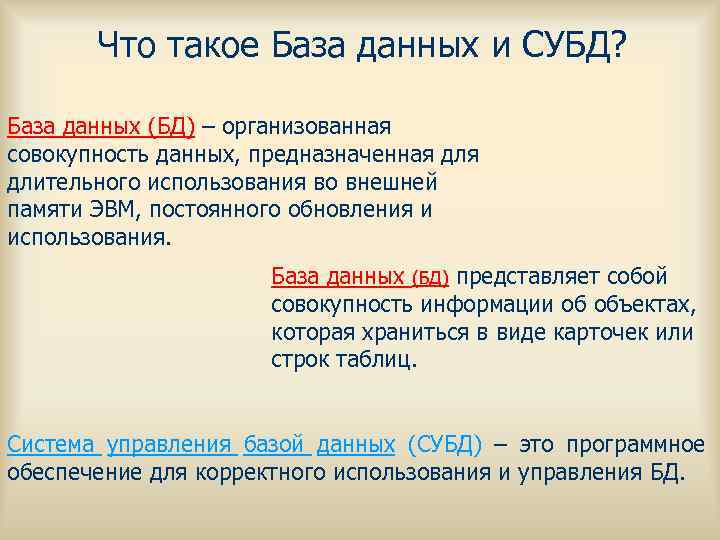 Что такое База данных и СУБД?

База данных (БД) – организованная совокупность данных, предназначенная для длительного использования во внешней памяти ЭВМ, постоянного обновления и использования.

База данных (БД) представляет собой совокупность информации об объектах, которая храниться в виде карточек или строк таблиц.

Система управления базой данных (СУБД) – это программное обеспечение для корректного использования и управления БД.